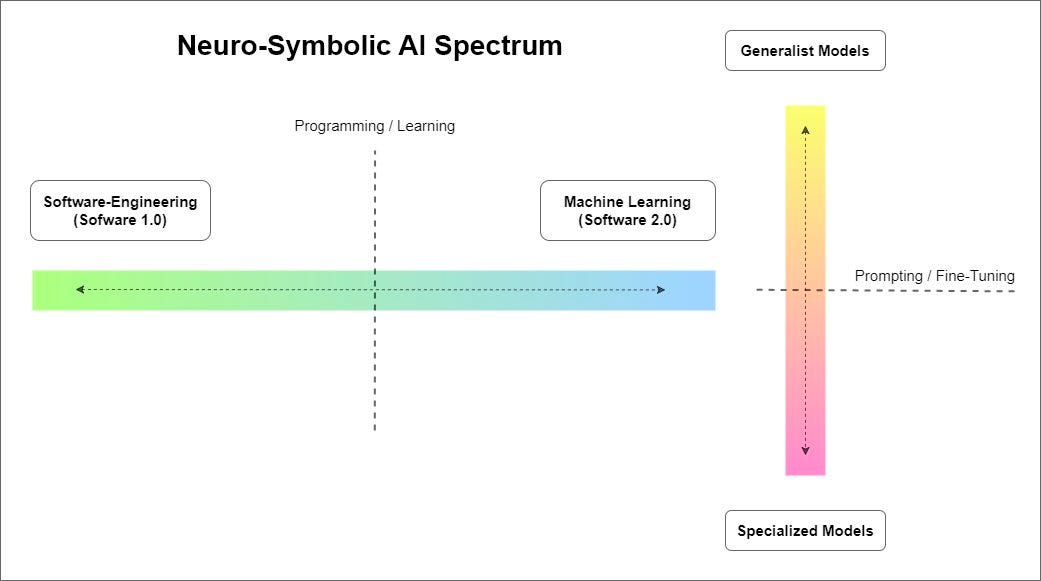 Neuro-Symbolic AI Spectrum

Generalist Models

Programming / Learning

Software-Engineering
(Sofware 1.0)

Machine Learning
(Software 2.0)

Prompting / Fine-Tuning

Specialized Models